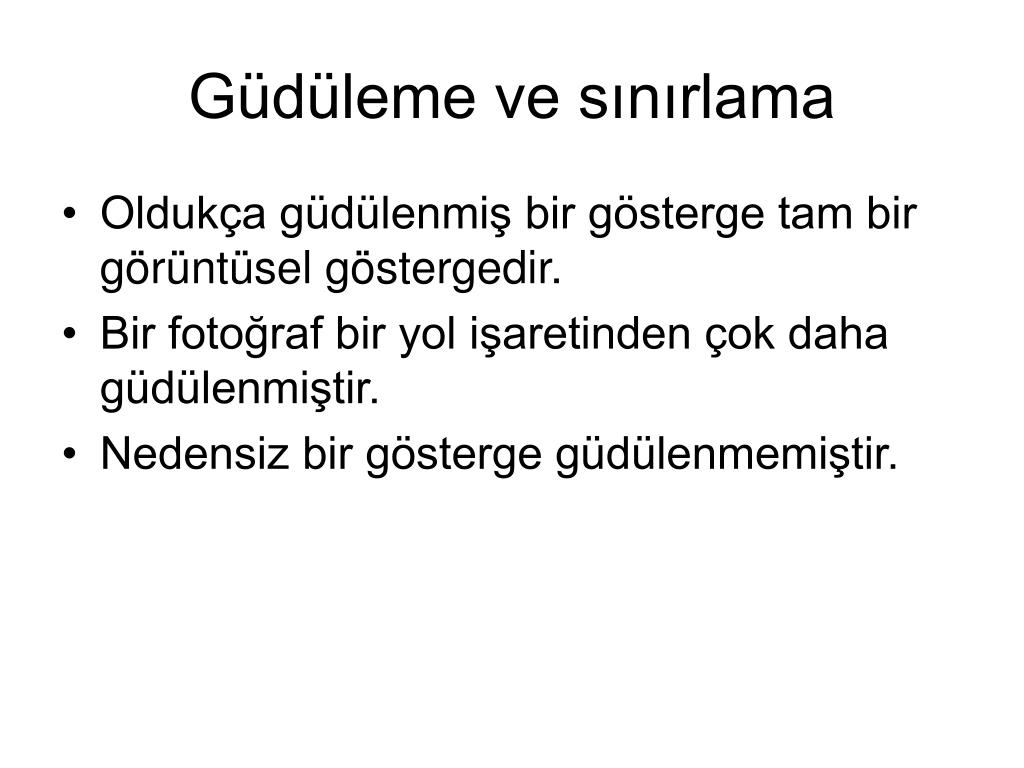 Güdüleme ve sınırlama

• Oldukça güdülenmiş bir gösterge tam bir görüntüsel göstergedir.
• Bir fotoğraf bir yol işaretinden çok daha güdülenmiştir.
• Nedensiz bir gösterge güdülenmemiştir.